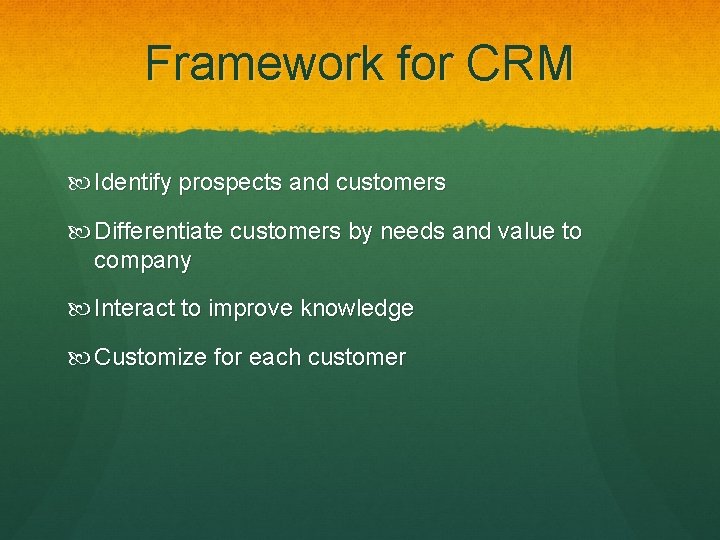 Framework for CRM

Identify prospects and customers

Differentiate customers by needs and value to company

Interact to improve knowledge

Customize for each customer